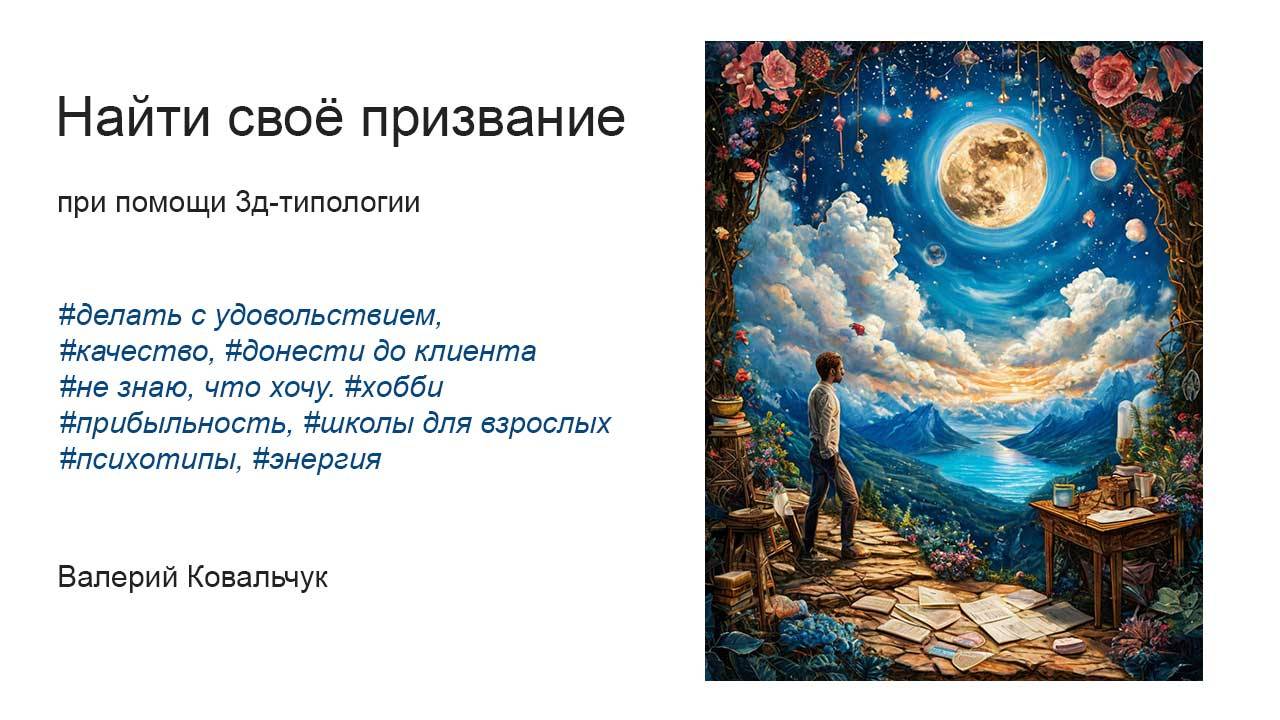 Найти своё призвание

при помощи 3д-типологии

#делать с удовольствием,
#качество, #донести до клиента
#не знаю, что хочу. #хобби
#прибыльность, #школы для взрослых
#психотипы, #энергия

Валерий Ковальчук